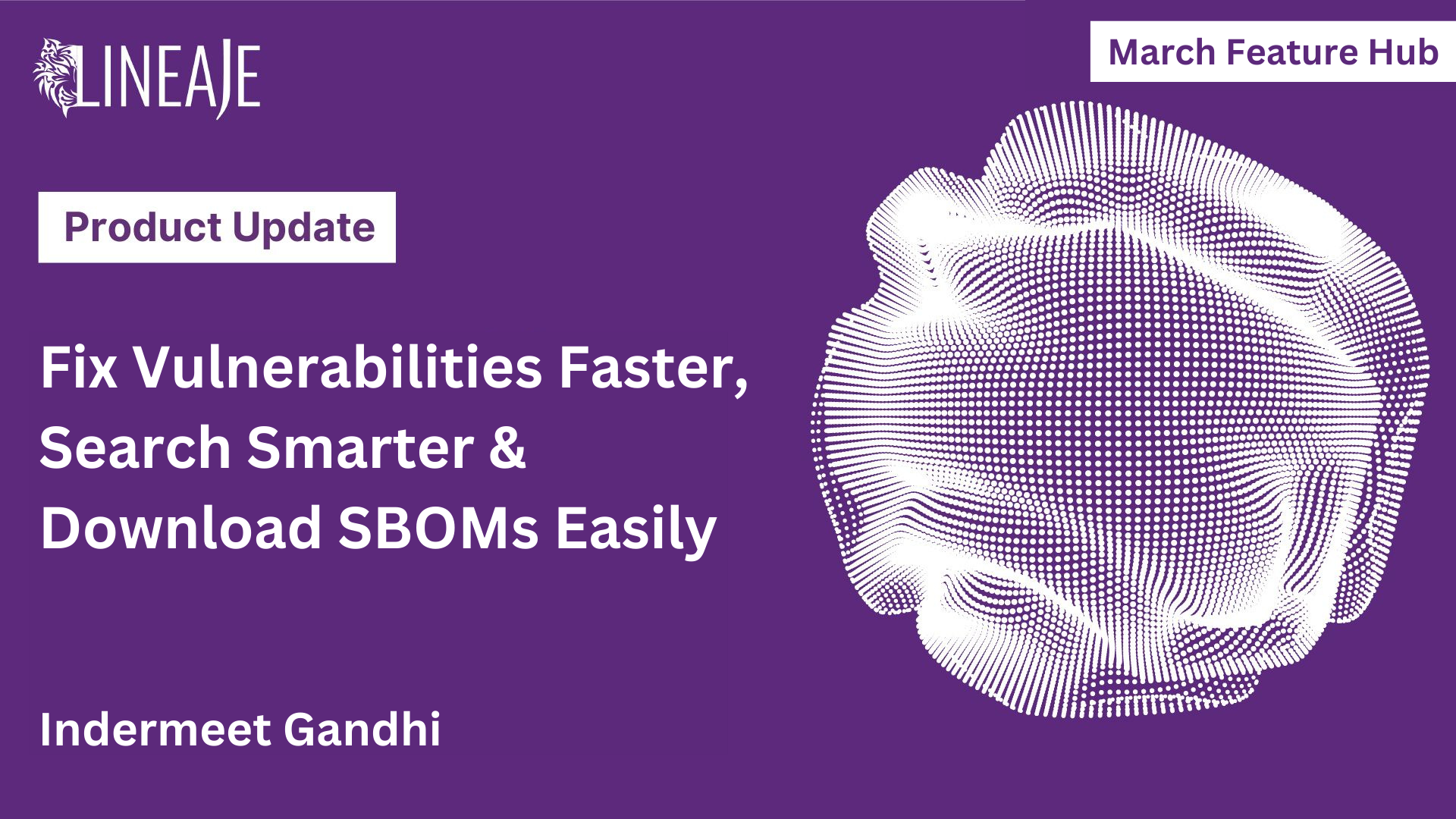 LINEAJE

March Feature Hub

Product Update

Fix Vulnerabilities Faster, Search Smarter & Download SBOMs Easily

Indermeet Gandhi